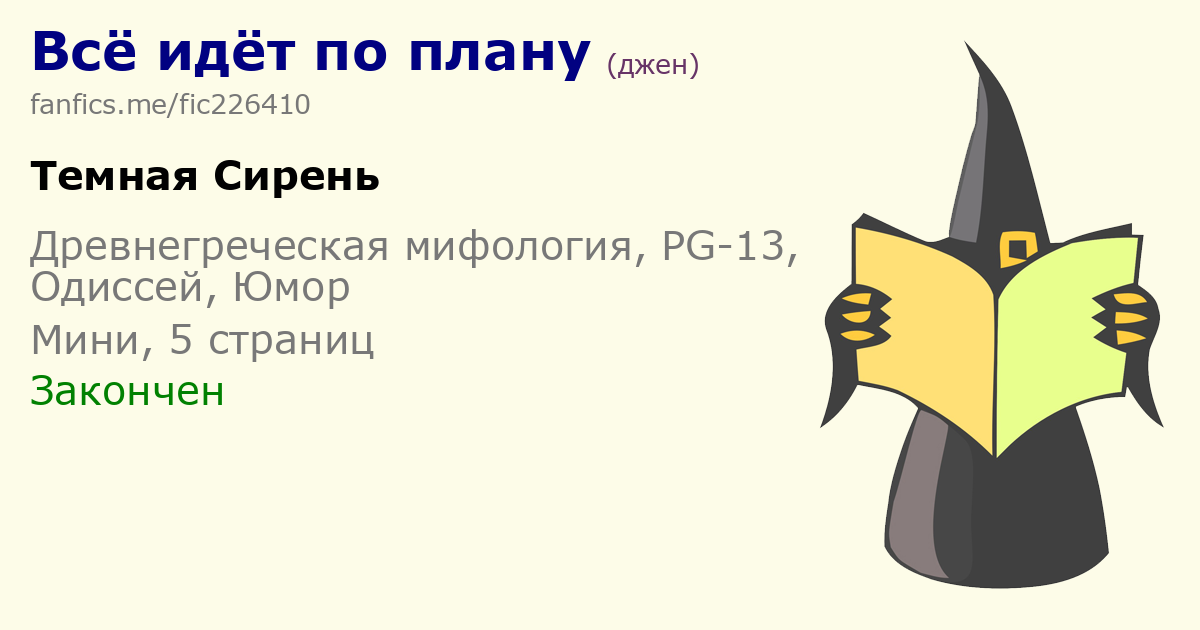 Всё идёт по плану (джен)
fanfics.me/fic226410

Темная Сирень

Древнегреческая мифология, PG-13, Одиссей, Юмор

Мини, 5 страниц

Закончен